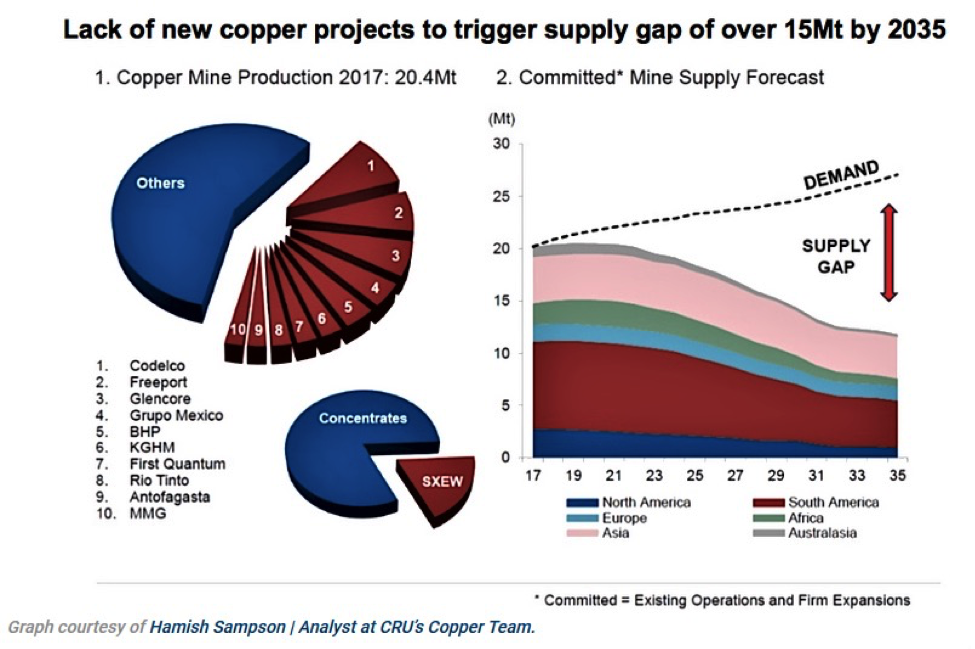 Lack of new copper projects to trigger supply gap of over 15Mt by 2035

1. Copper Mine Production 2017: 20.4Mt

Others

1
2
3
4
5
6
7
8
9
10

1. Codelco
2. Freeport
3. Glencore
4. Grupo Mexico
5. BHP
6. KGHM
7. First Quantum
8. Rio Tinto
9. Antofagasta
10. MMG

Concentrates

SXEW

2. Committed* Mine Supply Forecast

(Mt)
30
25
20
15
10
5
0

DEMAND

SUPPLY GAP

17 19 21 23 25 27 29 31 33 35

North America
South America
Europe
Africa
Asia
Australasia

* Committed = Existing Operations and Firm Expansions

Graph courtesy of Hamish Sampson | Analyst at CRU's Copper Team.